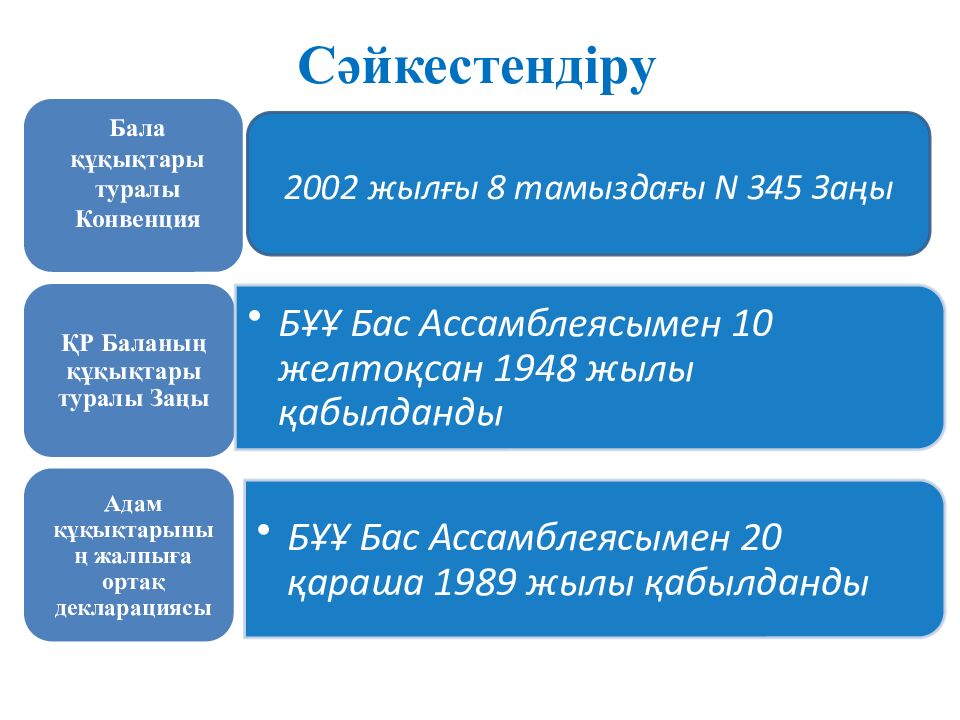 Сәйкестендіру

Бала құқықтары туралы Конвенция

2002 жылғы 8 тамыздағы N 345 Заңы

ҚР Баланың құқықтары туралы Заңы

• БҰҰ Бас Ассамблеясымен 10 желтоқсан 1948 жылы қабылданды

Адам құқықтарының жалпыға ортақ декларациясы

• БҰҰ Бас Ассамблеясымен 20 қараша 1989 жылы қабылданды